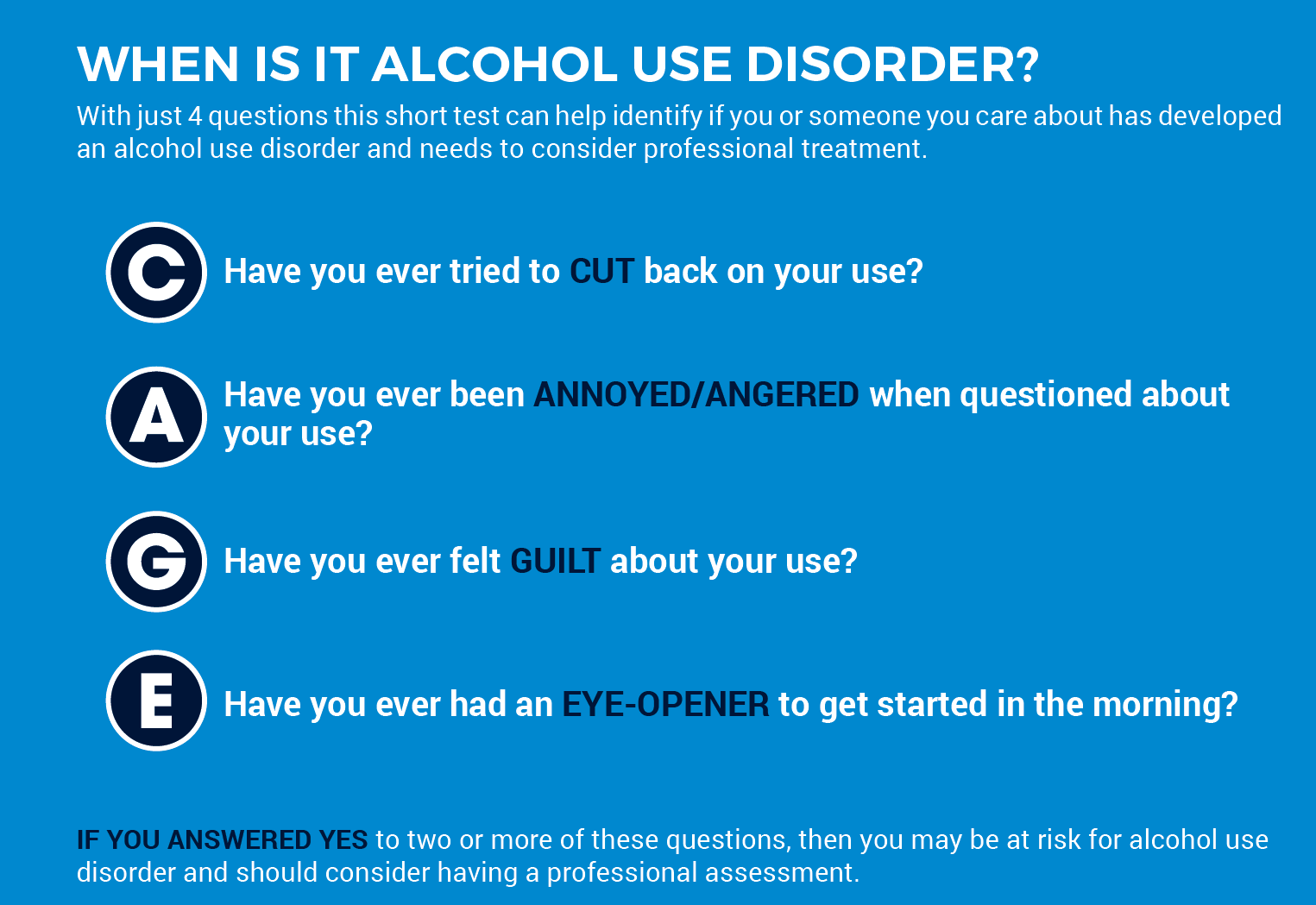 WHEN IS IT ALCOHOL USE DISORDER?

With just 4 questions this short test can help identify if you or someone you care about has developed an alcohol use disorder and needs to consider professional treatment.

C Have you ever tried to CUT back on your use?

A Have you ever been ANNOYED/ANGERED when questioned about your use?

G Have you ever felt GUILT about your use?

E Have you ever had an EYE-OPENER to get started in the morning?

IF YOU ANSWERED YES to two or more of these questions, then you may be at risk for alcohol use disorder and should consider having a professional assessment.